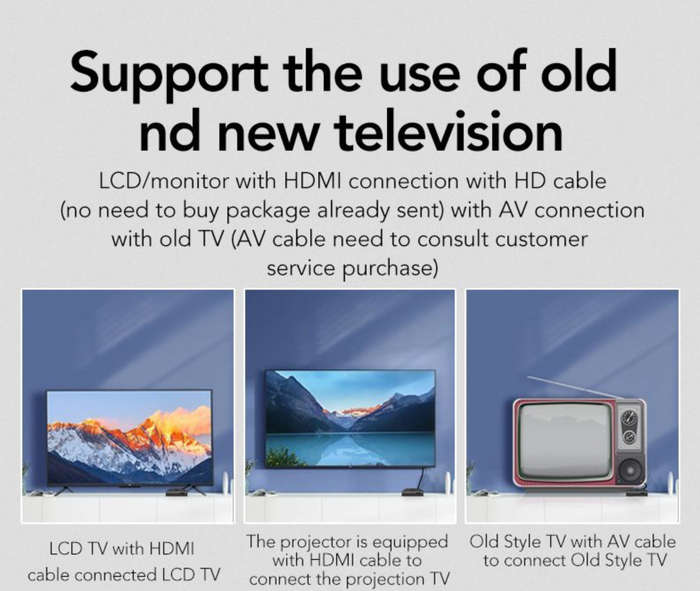 Support the use of old nd new television

LCD/monitor with HDMI connection with HD cable (no need to buy package already sent) with AV connection with old TV (AV cable need to consult customer service purchase)

LCD TV with HDMI cable connected LCD TV

The projector is equipped with HDMI cable to connect the projection TV

Old Style TV with AV cable to connect Old Style TV